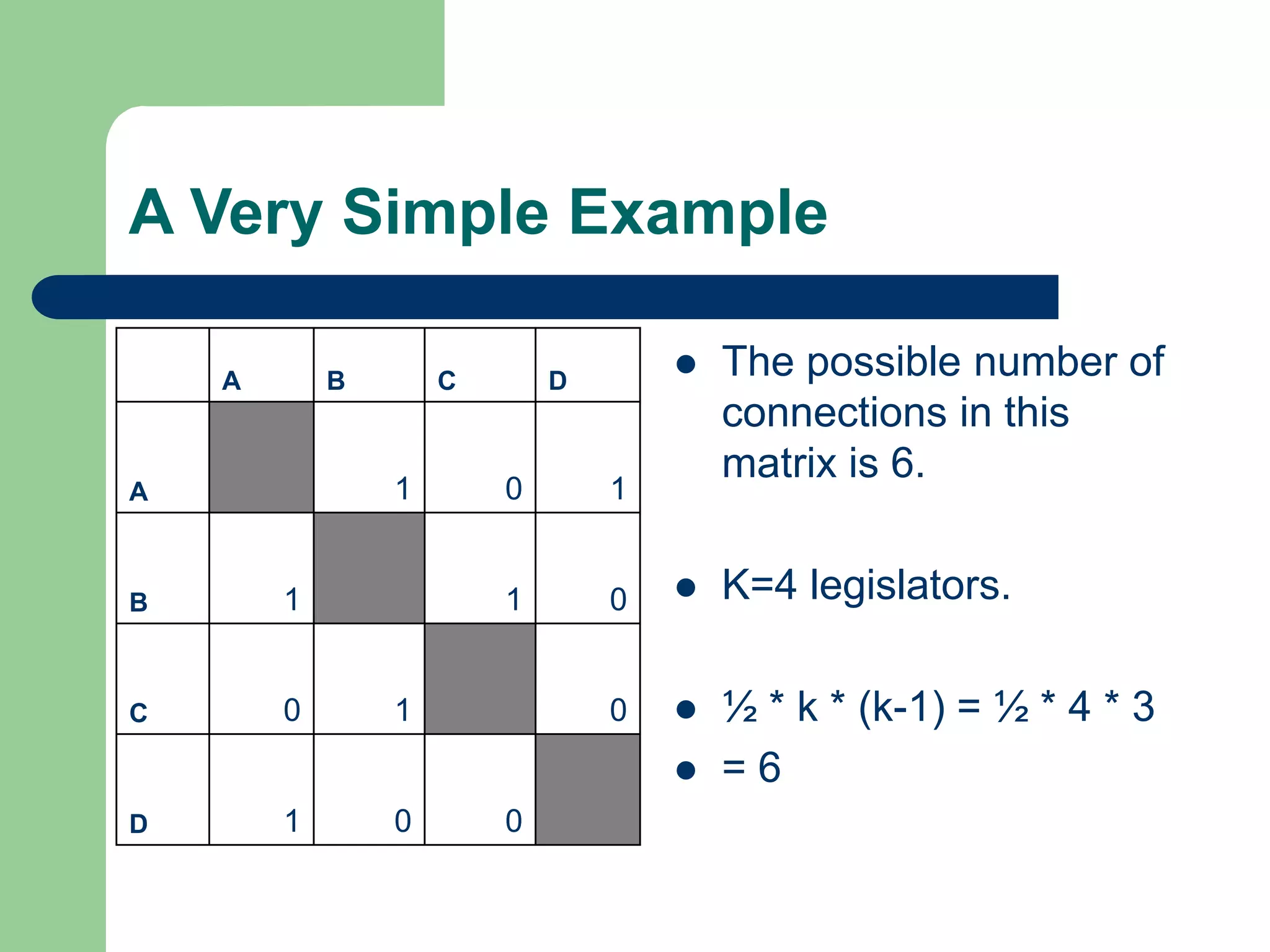 A Very Simple Example

| | A | B | C | D |
|---|---|---|---|---|
| A | | 1 | 0 | 1 |
| B | 1 | | 1 | 0 |
| C | 0 | 1 | | 0 |
| D | 1 | 0 | 0 | |

- The possible number of connections in this matrix is 6.
- K=4 legislators.
- ½ * k * (k-1) = ½ * 4 * 3
- = 6